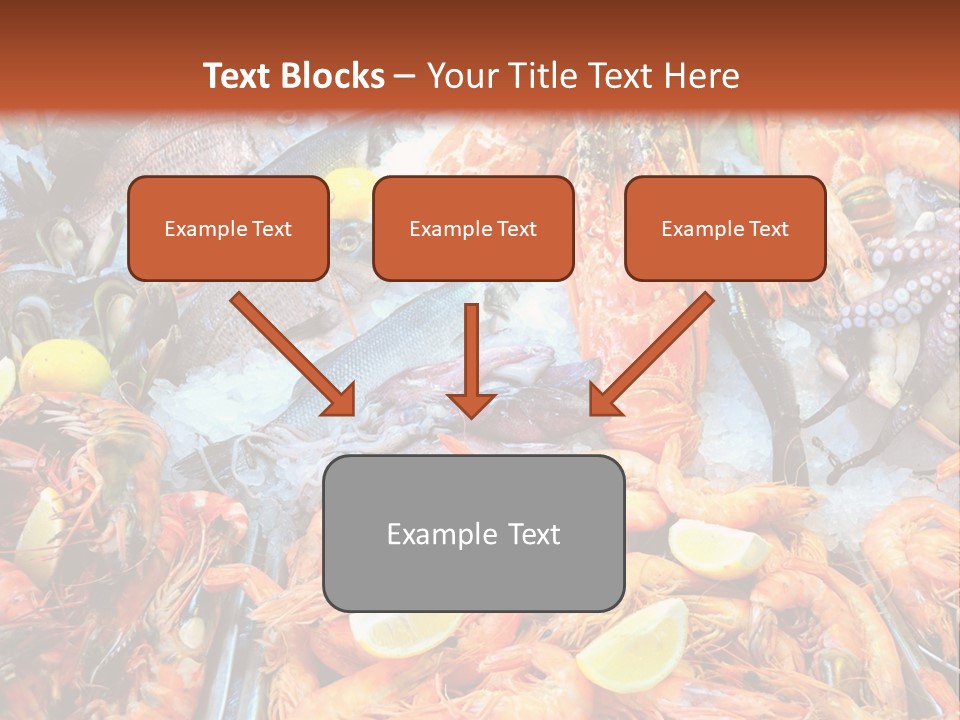 Text Blocks – Your Title Text Here

Example Text

Example Text

Example Text

Example Text